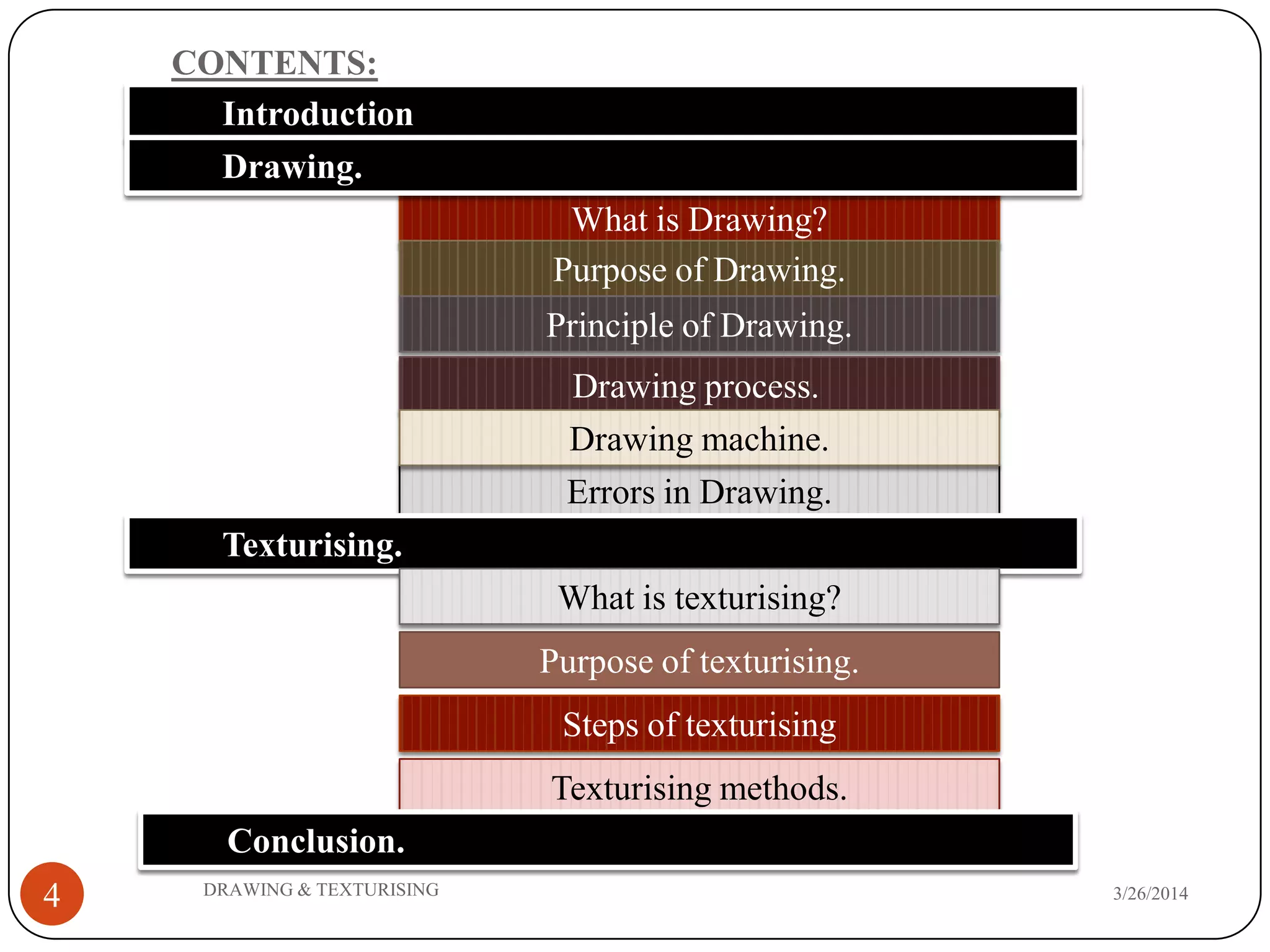 CONTENTS:

Introduction

Drawing.

What is Drawing?

Purpose of Drawing.

Principle of Drawing.

Drawing process.

Drawing machine.

Errors in Drawing.

Texturising.

What is texturising?

Purpose of texturising.

Steps of texturising

Texturising methods.

Conclusion.

4

DRAWING & TEXTURISING

3/26/2014